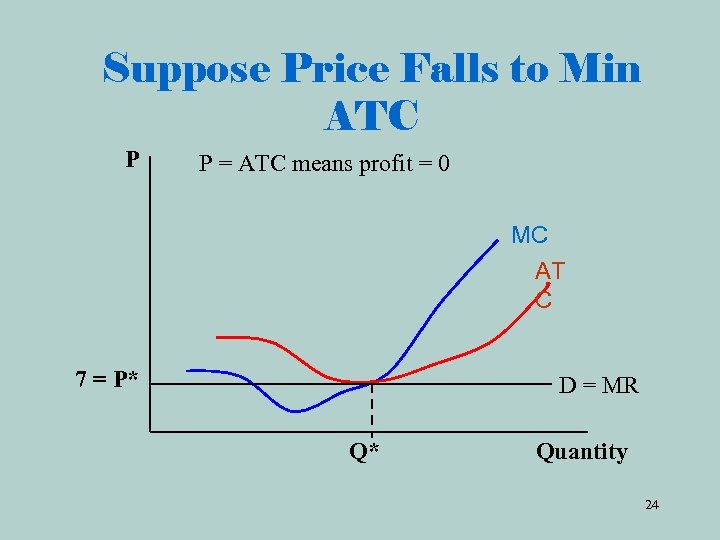 Suppose Price Falls to Min ATC

P

P = ATC means profit = 0

MC

AT
C

7 = P*

D = MR

Q*

Quantity

24